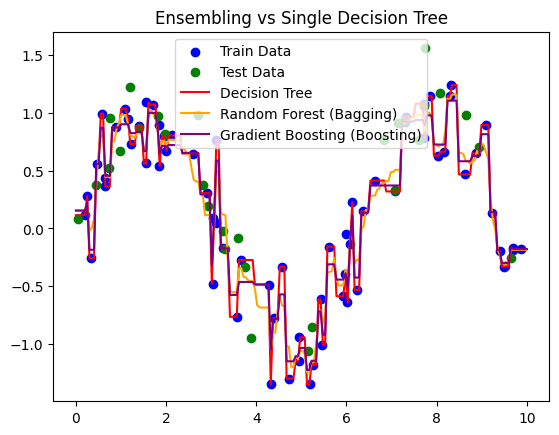 Ensembling vs Single Decision Tree

Train Data
Test Data
Decision Tree
Random Forest (Bagging)
Gradient Boosting (Boosting)

1.5
1.0
0.5
0.0
−0.5
−1.0

0
2
4
6
8
10